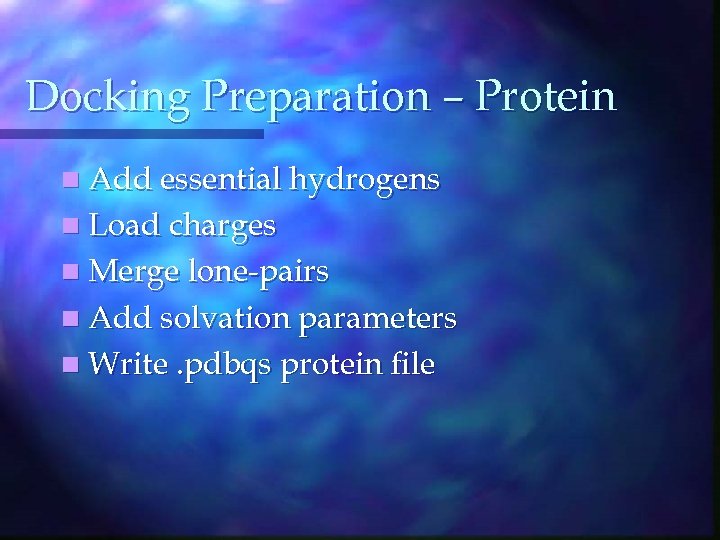 Docking Preparation – Protein

- Add essential hydrogens
- Load charges
- Merge lone-pairs
- Add solvation parameters
- Write .pdbqs protein file